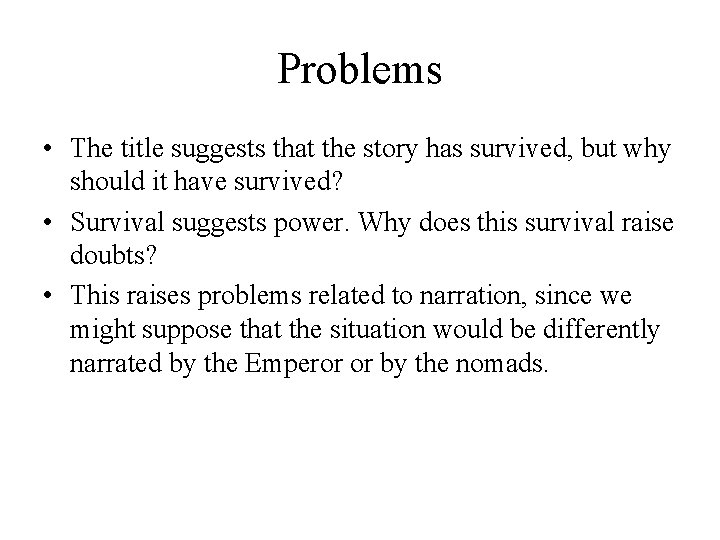 Problems

• The title suggests that the story has survived, but why should it have survived?

• Survival suggests power. Why does this survival raise doubts?

• This raises problems related to narration, since we might suppose that the situation would be differently narrated by the Emperor or by the nomads.